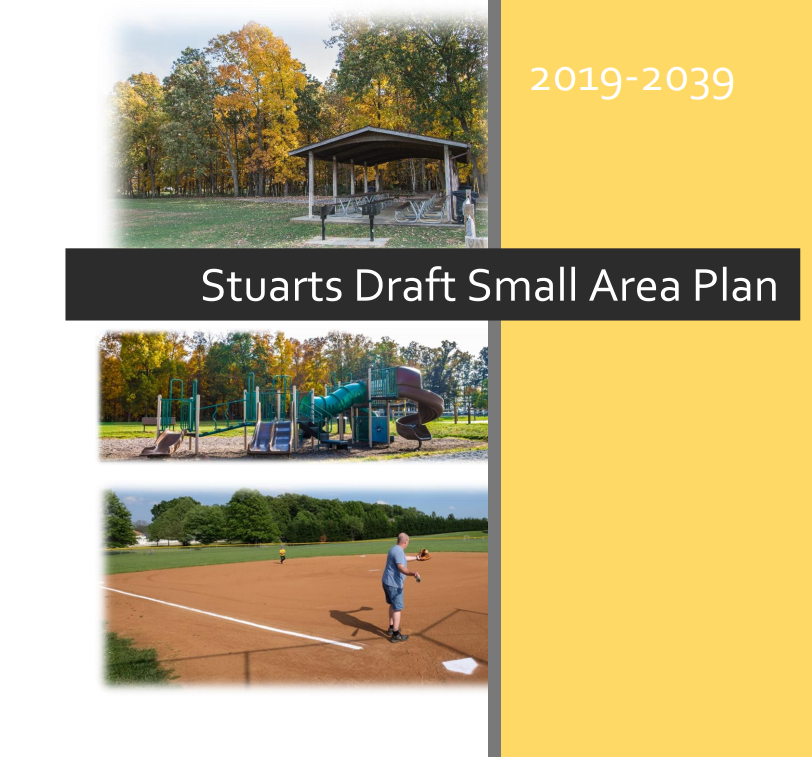 2019-2039

Stuarts Draft Small Area Plan